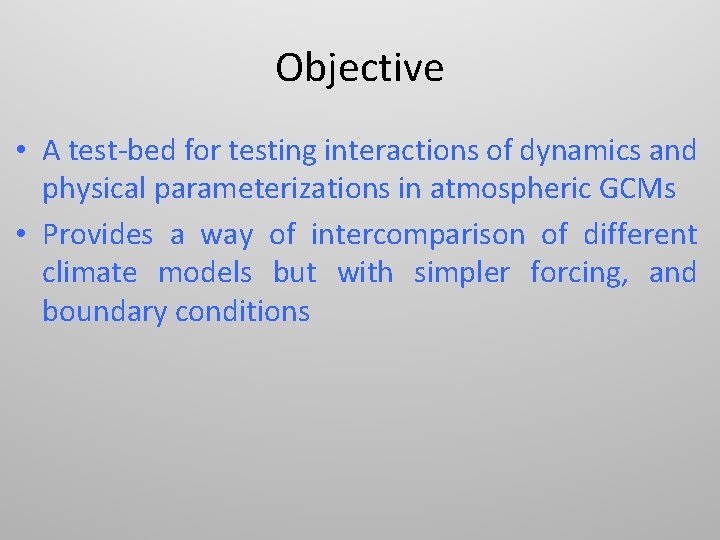 Objective

• A test-bed for testing interactions of dynamics and physical parameterizations in atmospheric GCMs

• Provides a way of intercomparison of different climate models but with simpler forcing, and boundary conditions